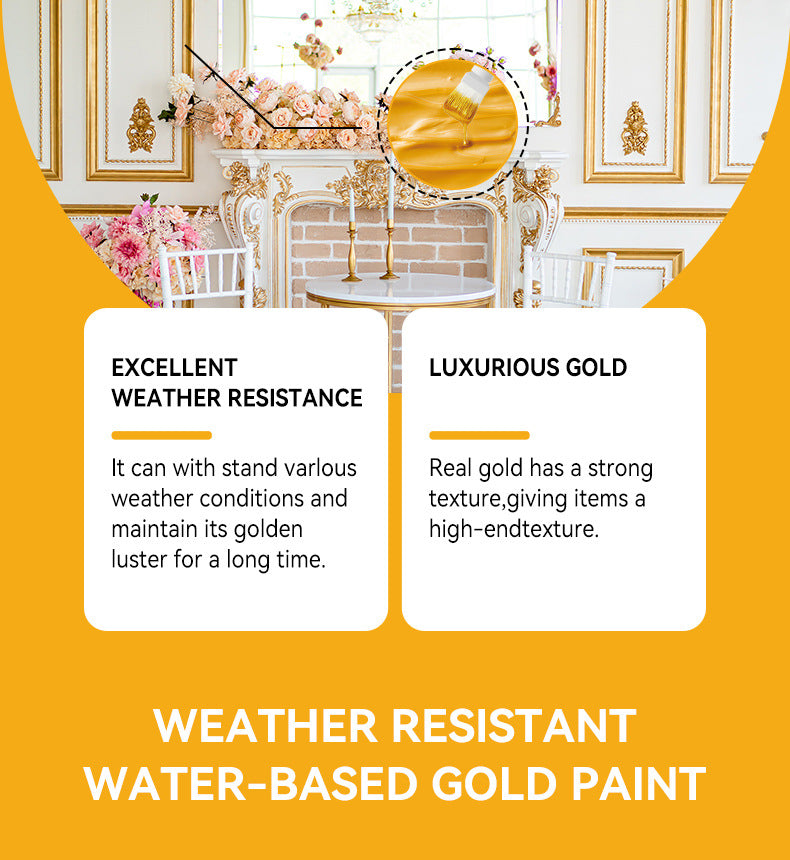 EXCELLENT WEATHER RESISTANCE

It can with stand varlous weather conditions and maintain its golden luster for a long time.

LUXURIOUS GOLD

Real gold has a strong texture,giving items a high-endtexture.

WEATHER RESISTANT WATER-BASED GOLD PAINT